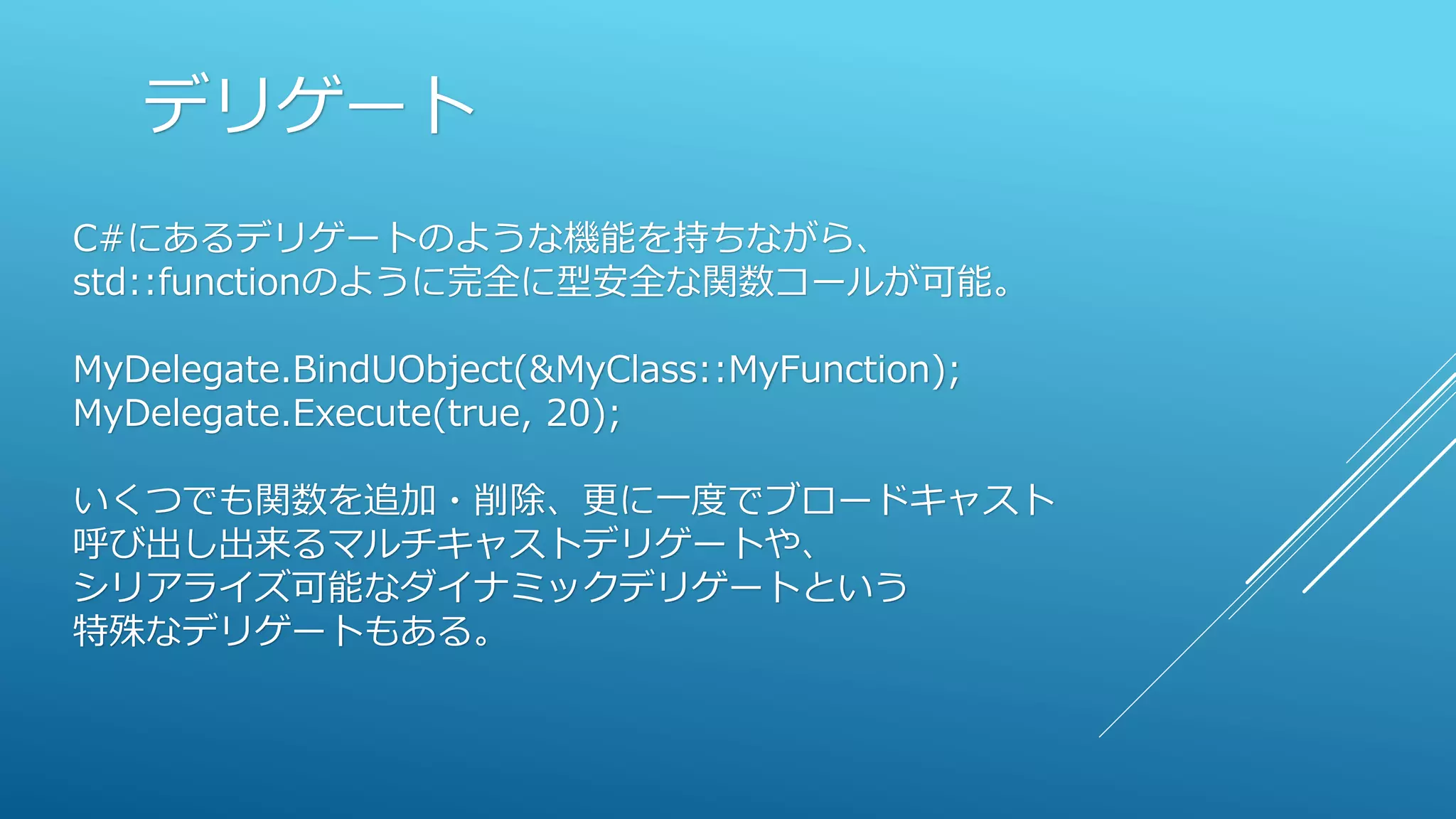 デリゲート

C#にあるデリゲートのような機能を持ちながら、
std::functionのように完全に型安全な関数コールが可能。

MyDelegate.BindUObject(&MyClass::MyFunction);
MyDelegate.Execute(true, 20);

いくつでも関数を追加・削除、更に一度でブロードキャスト
呼び出し出来るマルチキャストデリゲートや、
シリアライズ可能なダイナミックデリゲートという
特殊なデリゲートもある。